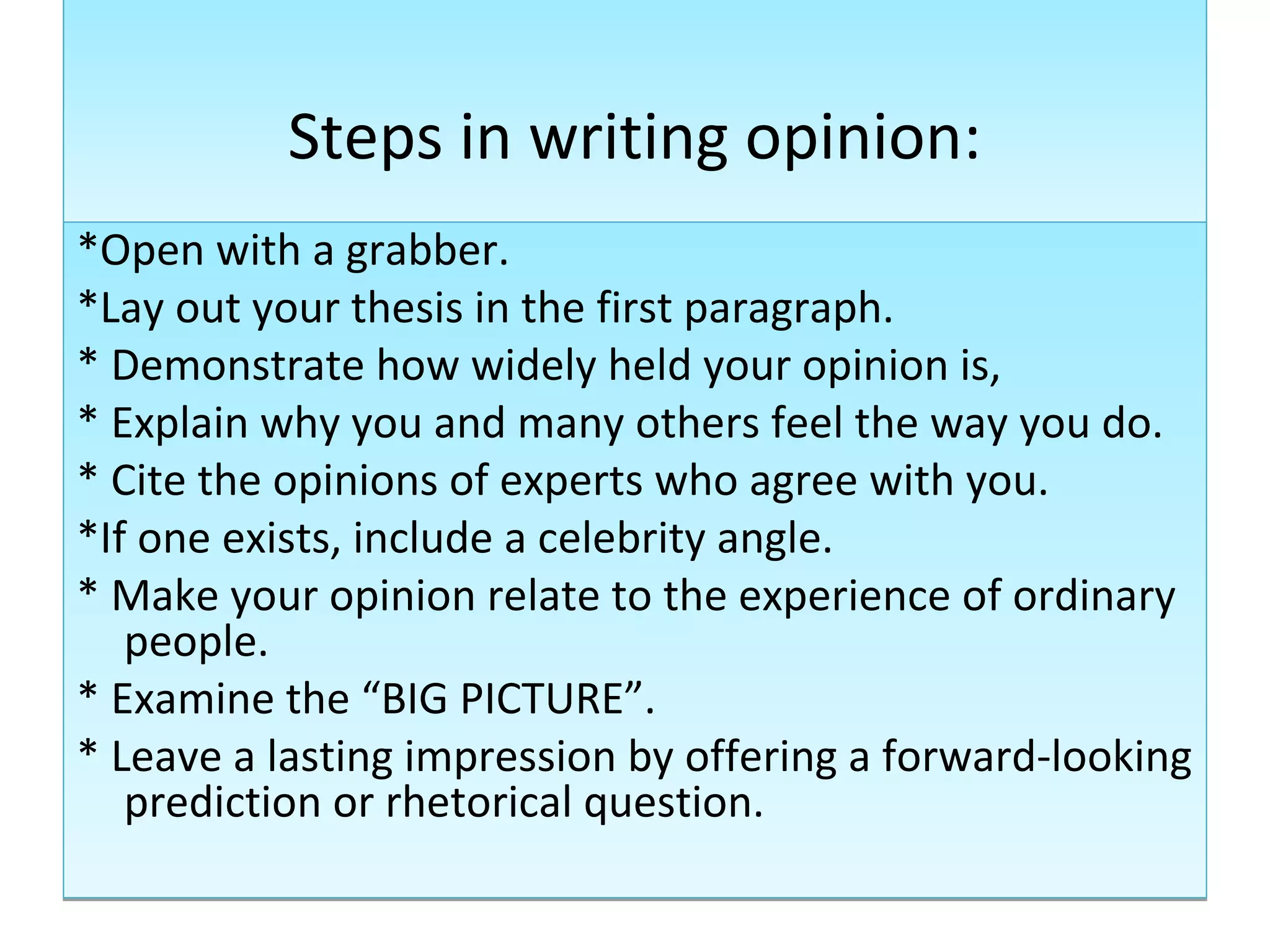 Steps in writing opinion:

*Open with a grabber.
*Lay out your thesis in the first paragraph.
* Demonstrate how widely held your opinion is,
* Explain why you and many others feel the way you do.
* Cite the opinions of experts who agree with you.
*If one exists, include a celebrity angle.
* Make your opinion relate to the experience of ordinary people.
* Examine the “BIG PICTURE”.
* Leave a lasting impression by offering a forward-looking prediction or rhetorical question.